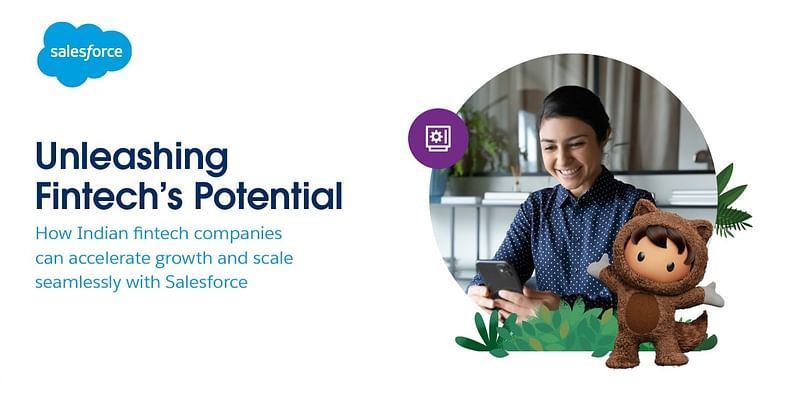 salesforce

Unleashing Fintech's Potential

How Indian fintech companies can accelerate growth and scale seamlessly with Salesforce